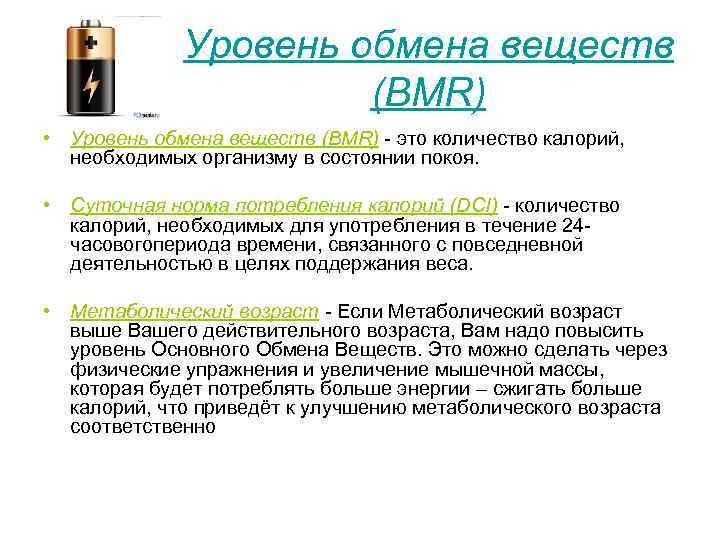 Уровень обмена веществ (BMR)

• Уровень обмена веществ (BMR) - это количество калорий, необходимых организму в состоянии покоя.

• Суточная норма потребления калорий (DCI) - количество калорий, необходимых для употребления в течение 24-часовогопериода времени, связанного с повседневной деятельностью в целях поддержания веса.

• Метаболический возраст - Если Метаболический возраст выше Вашего действительного возраста, Вам надо повысить уровень Основного Обмена Веществ. Это можно сделать через физические упражнения и увеличение мышечной массы, которая будет потреблять больше энергии – сжигать больше калорий, что приведёт к улучшению метаболического возраста соответственно